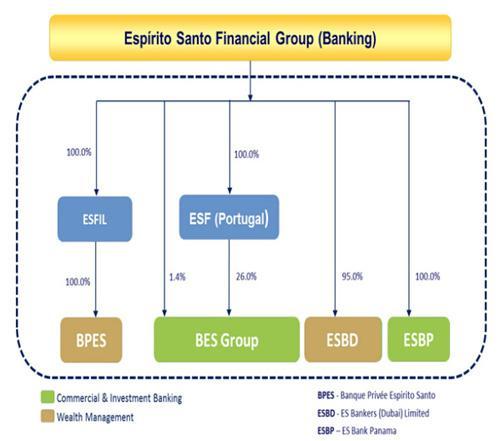 Espírito Santo Financial Group (Banking)

100.0%

100.0%

ESFIL

ESF (Portugal)

100.0%

1.4%

26.0%

95.0%

100.0%

BPES

BES Group

ESBD

ESBP

Commercial & Investment Banking

Wealth Management

BPES - Banque Privée Espírito Santo

ESBD - ES Bankers (Dubai) Limited

ESBP – ES Bank Panama